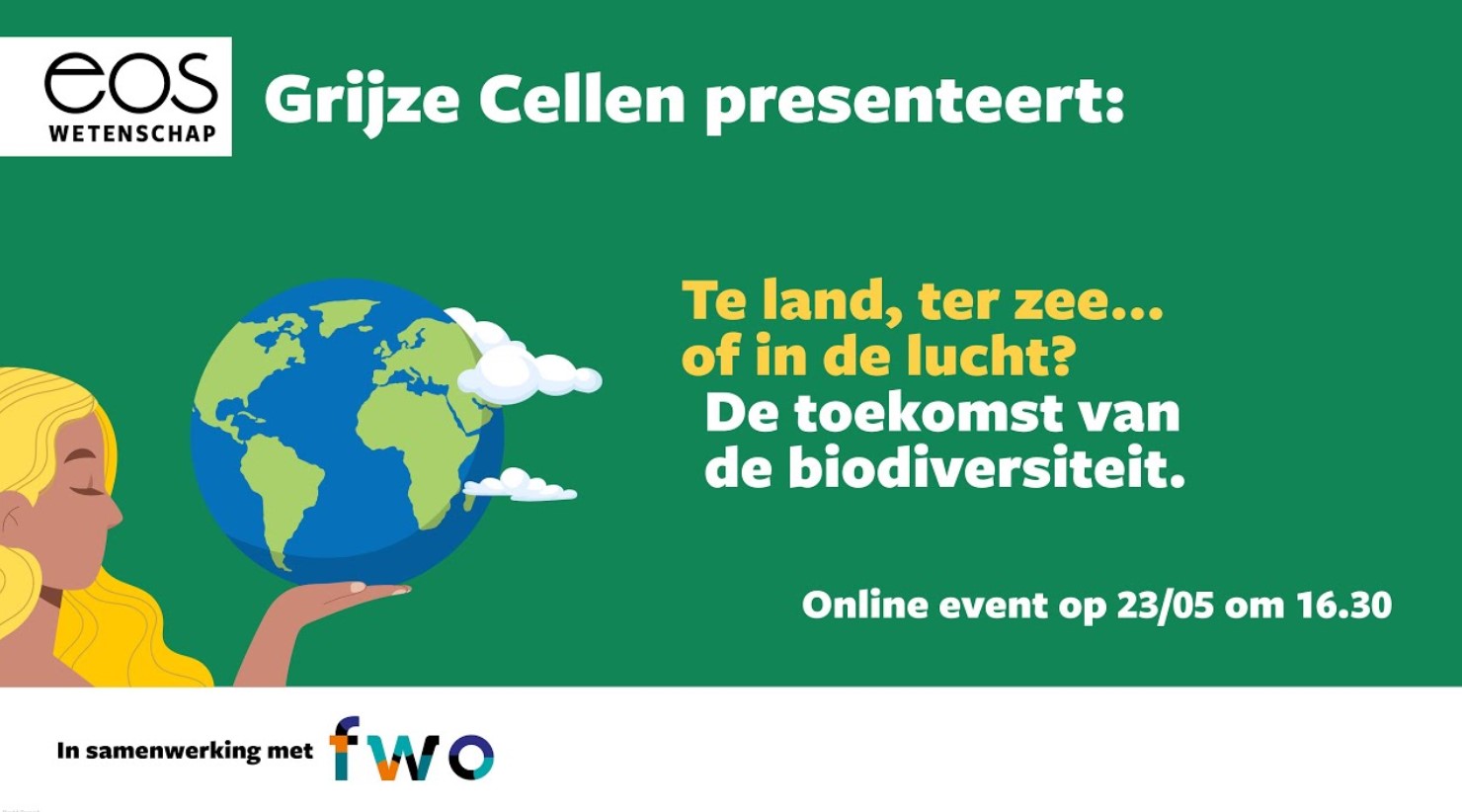 eos
WETENSCHAP

Grijze Cellen presenteert:

Te land, ter zee...
of in de lucht?
De toekomst van
de biodiversiteit.

Online event op 23/05 om 16.30

In samenwerking met fwo